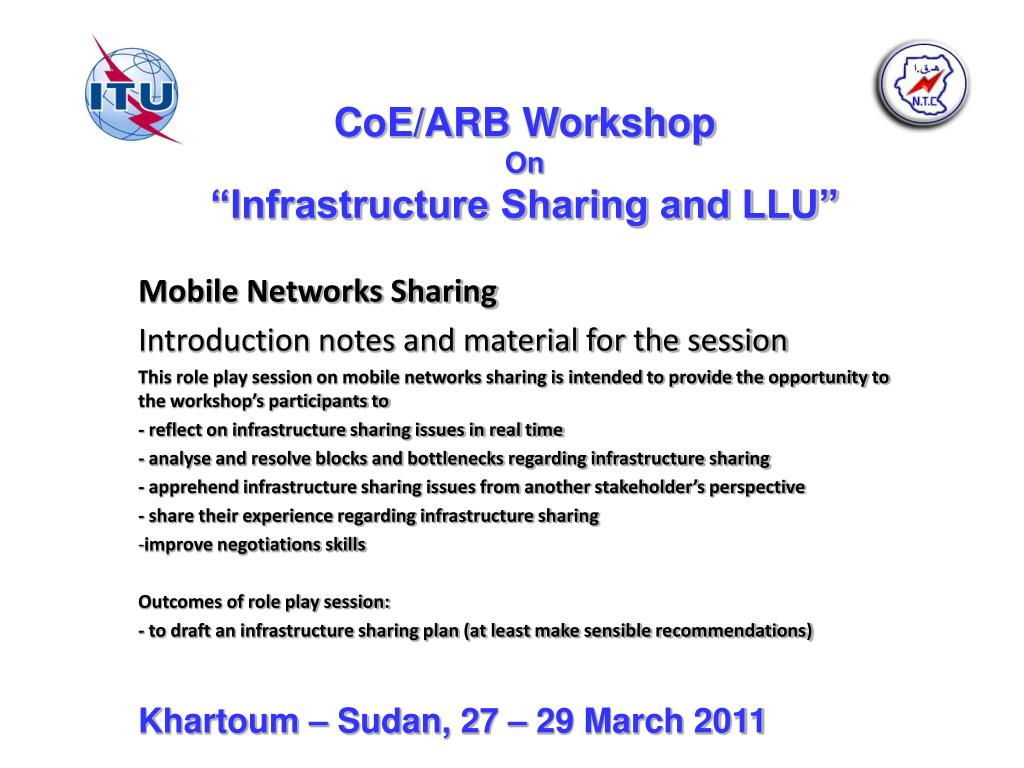 ITU

N.T.C

CoE/ARB Workshop
On
“Infrastructure Sharing and LLU”

Mobile Networks Sharing

Introduction notes and material for the session

This role play session on mobile networks sharing is intended to provide the opportunity to the workshop’s participants to

- reflect on infrastructure sharing issues in real time

- analyse and resolve blocks and bottlenecks regarding infrastructure sharing

- apprehend infrastructure sharing issues from another stakeholder’s perspective

- share their experience regarding infrastructure sharing

-improve negotiations skills

Outcomes of role play session:

- to draft an infrastructure sharing plan (at least make sensible recommendations)

Khartoum – Sudan, 27 – 29 March 2011